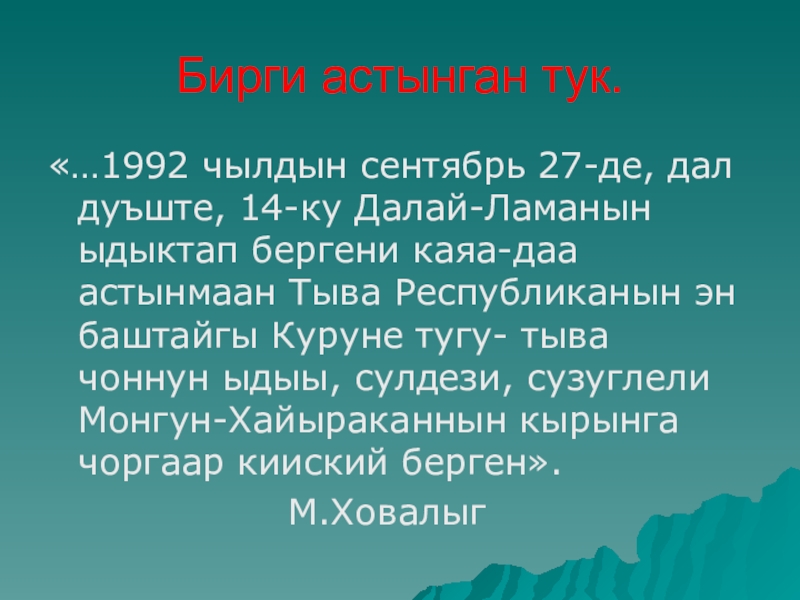 Бирги астынган тук.

«…1992 чылдын сентябрь 27-де, дал дуъште, 14-ку Далай-Ламанын ыдыктап бергени каяа-даа астынмаан Тыва Республиканын эн баштайгы Куруне тугу- тыва чоннун ыдыы, сулдези, сузуглели Монгун-Хайыраканнын кырынга чоргаар кииский берген».

М.Ховалыг